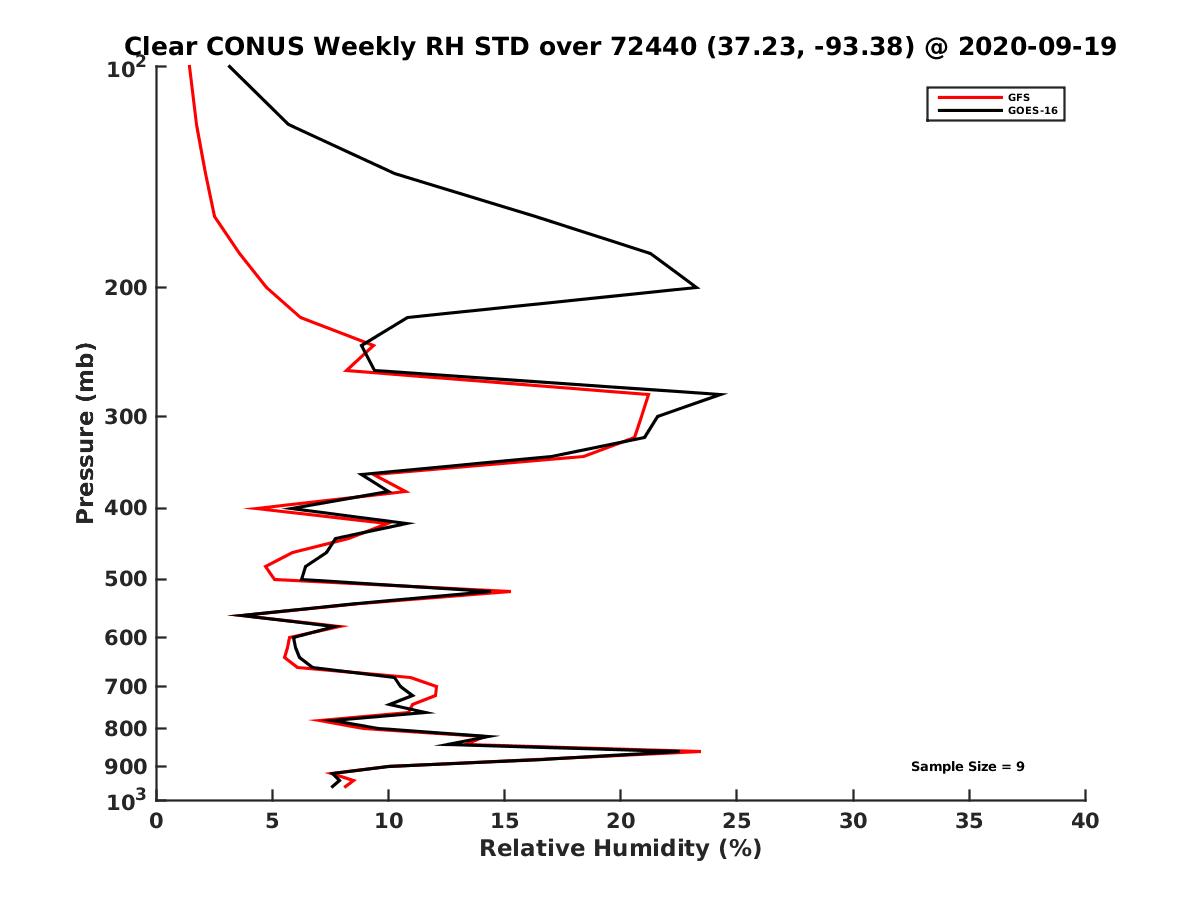 Clear CONUS Weekly RH STD over 72440 (37.23, -93.38) @ 2020-09-19

GFS
GOES-16

Pressure (mb)

$10^2$
200
300
400
500
600
700
800
900
$10^3$

Sample Size = 9

0
5
10
15
20
25
30
35
40

Relative Humidity (%)